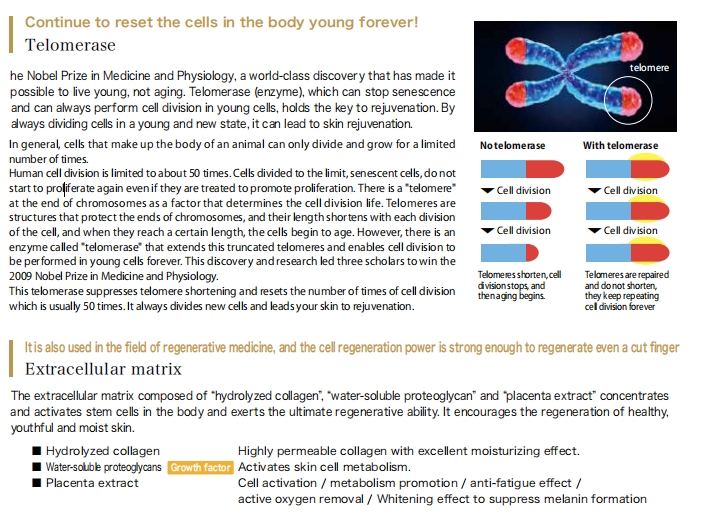 Continue to reset the cells in the body young forever!
Telomerase

he Nobel Prize in Medicine and Physiology, a world-class discovery that has made it possible to live young, not aging. Telomerase (enzyme), which can stop senescence and can always perform cell division in young cells, holds the key to rejuvenation. By always dividing cells in a young and new state, it can lead to skin rejuvenation.

In general, cells that make up the body of an animal can only divide and grow for a limited number of times.
Human cell division is limited to about 50 times. Cells divided to the limit, senescent cells, do not start to proliferate again even if they are treated to promote proliferation. There is a "telomere" at the end of chromosomes as a factor that determines the cell division life. Telomeres are structures that protect the ends of chromosomes, and their length shortens with each division of the cell, and when they reach a certain length, the cells begin to age. However, there is an enzyme called "telomerase" that extends this truncated telomeres and enables cell division to be performed in young cells forever. This discovery and research led three scholars to win the 2009 Nobel Prize in Medicine and Physiology.
This telomerase suppresses telomere shortening and resets the number of times of cell division which is usually 50 times. It always divides new cells and leads your skin to rejuvenation.

telomere

No telomerase
Cell division
Cell division
Telomeres shorten, cell division stops, and then aging begins.

With telomerase
Cell division
Cell division
Telomeres are repaired and do not shorten, they keep repeating cell division forever

It is also used in the field of regenerative medicine, and the cell regeneration power is strong enough to regenerate even a cut finger
Extracellular matrix

The extracellular matrix composed of "hydrolyzed collagen", "water-soluble proteoglycan" and "placenta extract" concentrates and activates stem cells in the body and exerts the ultimate regenerative ability. It encourages the regeneration of healthy, youthful and moist skin.

■ Hydrolyzed collagen Highly permeable collagen with excellent moisturizing effect.
■ Water-soluble proteoglycans Growth factor Activates skin cell metabolism.
■ Placenta extract Cell activation / metabolism promotion / anti-fatigue effect / active oxygen removal / Whitening effect to suppress melanin formation